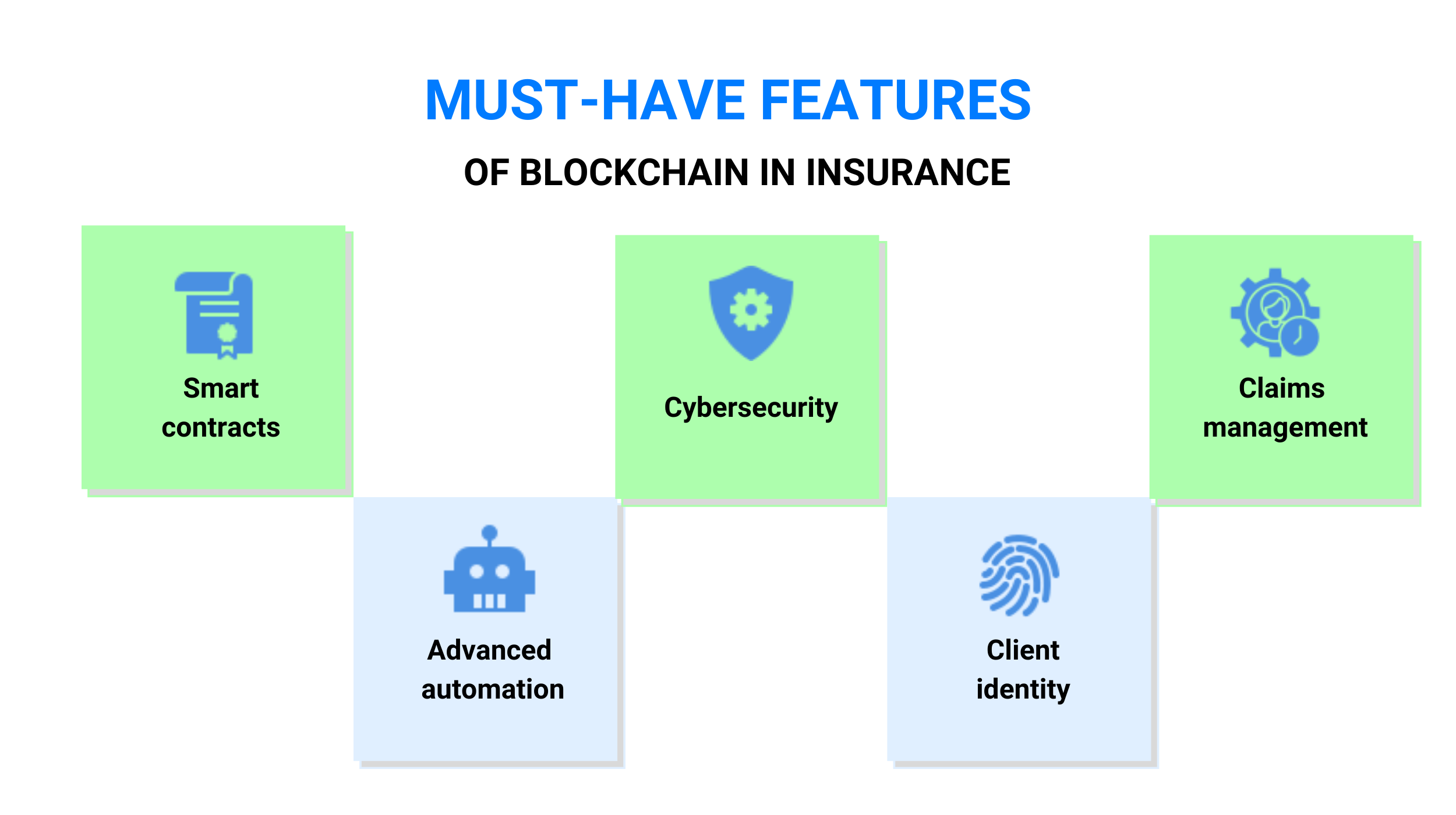 MUST-HAVE FEATURES

OF BLOCKCHAIN IN INSURANCE

Smart contracts

Advanced automation

Cybersecurity

Client identity

Claims management